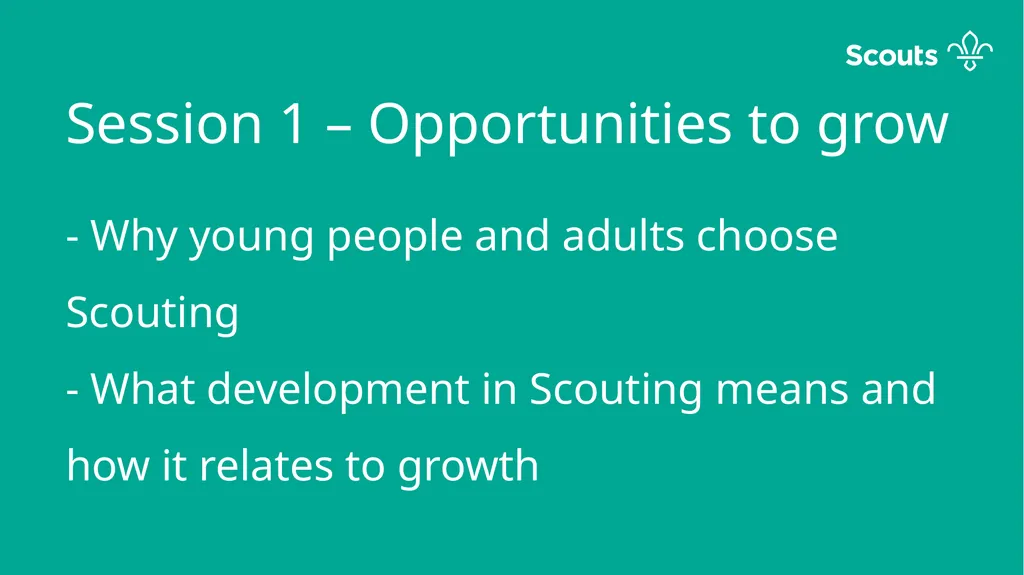 Scouts

Session 1 – Opportunities to grow

- Why young people and adults choose Scouting

- What development in Scouting means and how it relates to growth